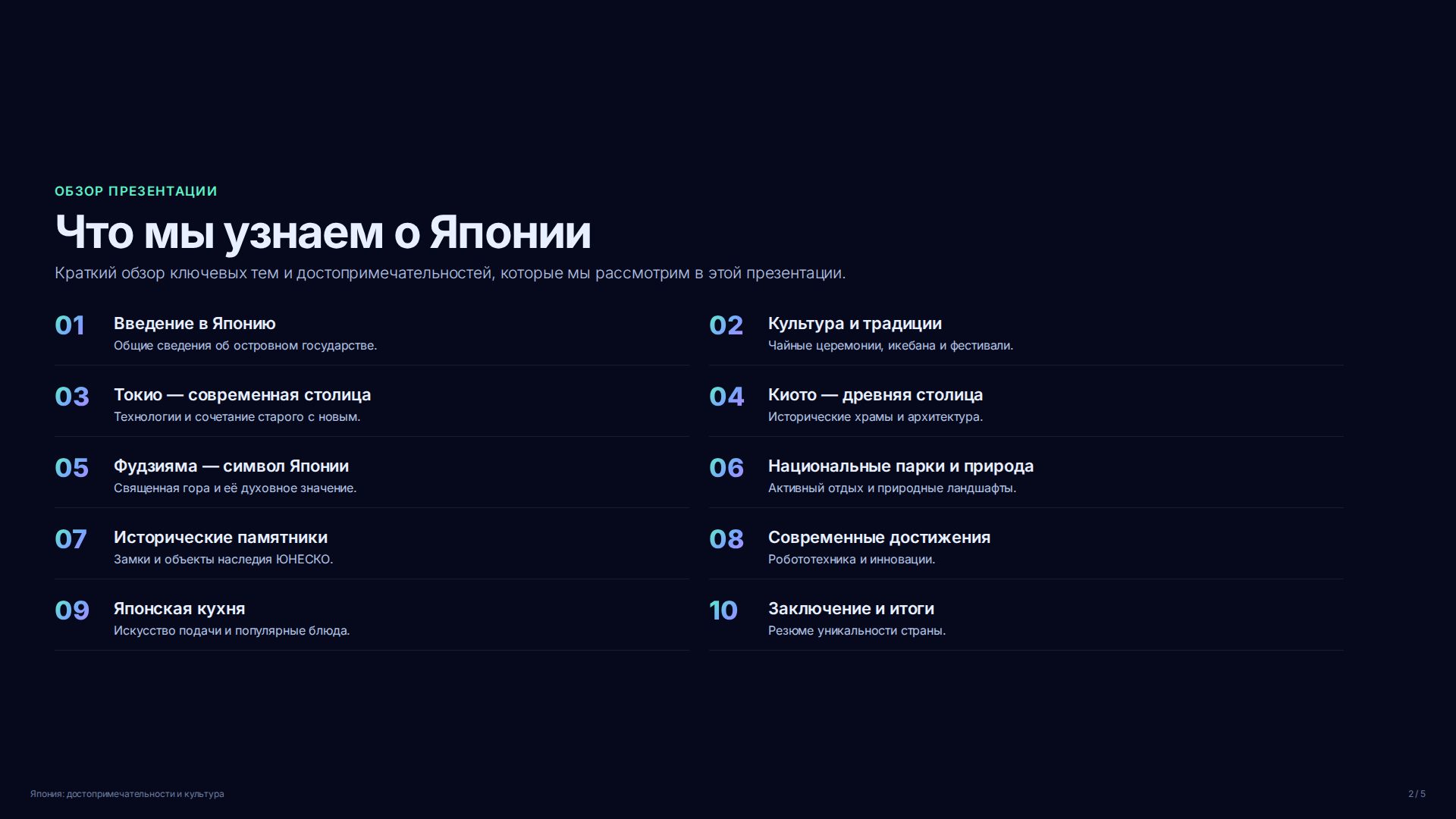 ОБЗОР ПРЕЗЕНТАЦИИ

Что мы узнаем о Японии

Краткий обзор ключевых тем и достопримечательностей, которые мы рассмотрим в этой презентации.

01 Введение в Японию
Общие сведения об островном государстве.

02 Культура и традиции
Чайные церемонии, икебана и фестивали.

03 Токио — современная столица
Технологии и сочетание старого с новым.

04 Киото — древняя столица
Исторические храмы и архитектура.

05 Фудзияма — символ Японии
Священная гора и её духовное значение.

06 Национальные парки и природа
Активный отдых и природные ландшафты.

07 Исторические памятники
Замки и объекты наследия ЮНЕСКО.

08 Современные достижения
Робототехника и инновации.

09 Японская кухня
Искусство подачи и популярные блюда.

10 Заключение и итоги
Резюме уникальности страны.

Япония: достопримечательности и культура

2 / 5